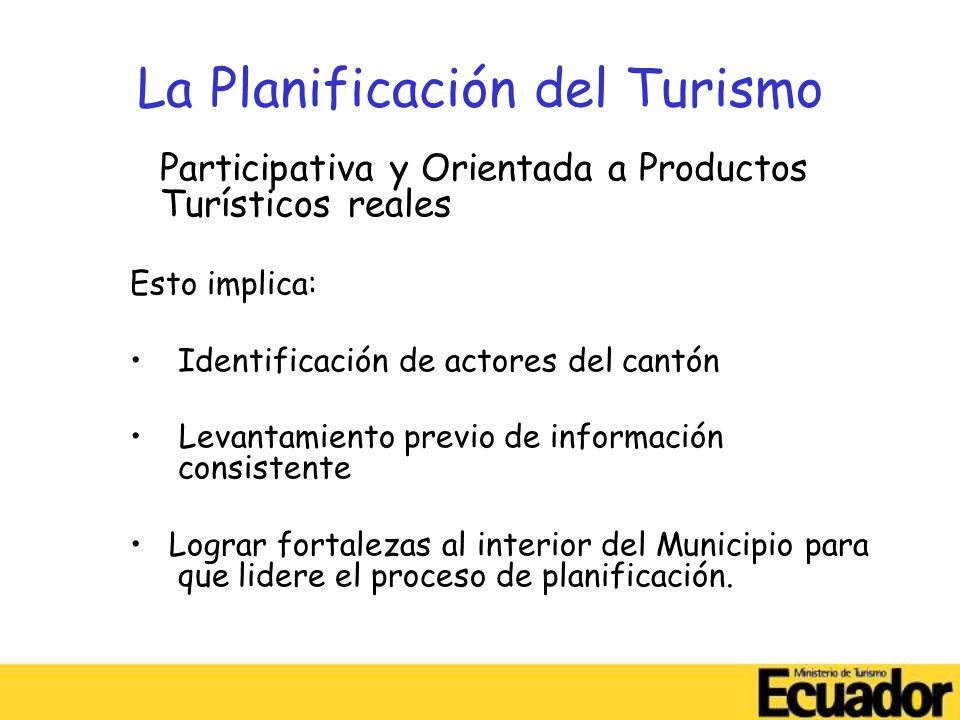 La Planificación del Turismo

Participativa y Orientada a Productos Turísticos reales

Esto implica:

• Identificación de actores del cantón

• Levantamiento previo de información consistente

• Lograr fortalezas al interior del Municipio para que lidere el proceso de planificación.

Ministerio de Turismo
Ecuador